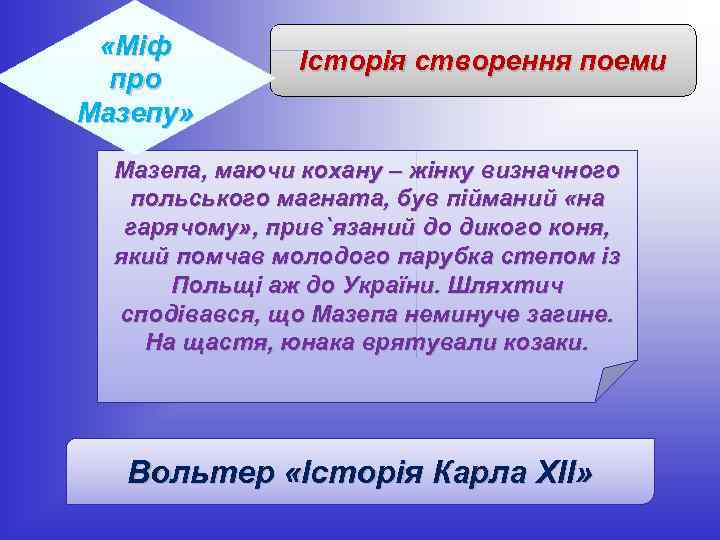 «Міф про Мазепу»

Історія створення поеми

Мазепа, маючи кохану – жінку визначного польського магната, був пійманий «на гарячому», прив`язаний до дикого коня, який помчав молодого парубка степом із Польщі аж до України. Шляхтич сподівався, що Мазепа неминуче загине. На щастя, юнака врятували козаки.

Вольтер «Історія Карла XII»